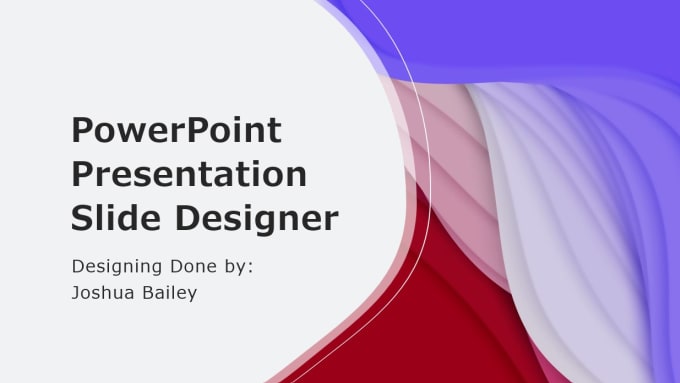 PowerPoint Presentation Slide Designer

Designing Done by:
Joshua Bailey